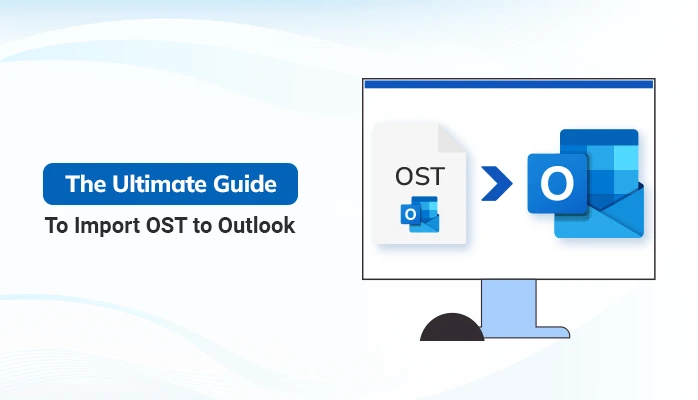 The Ultimate Guide
To Import OST to Outlook

OST
O

O